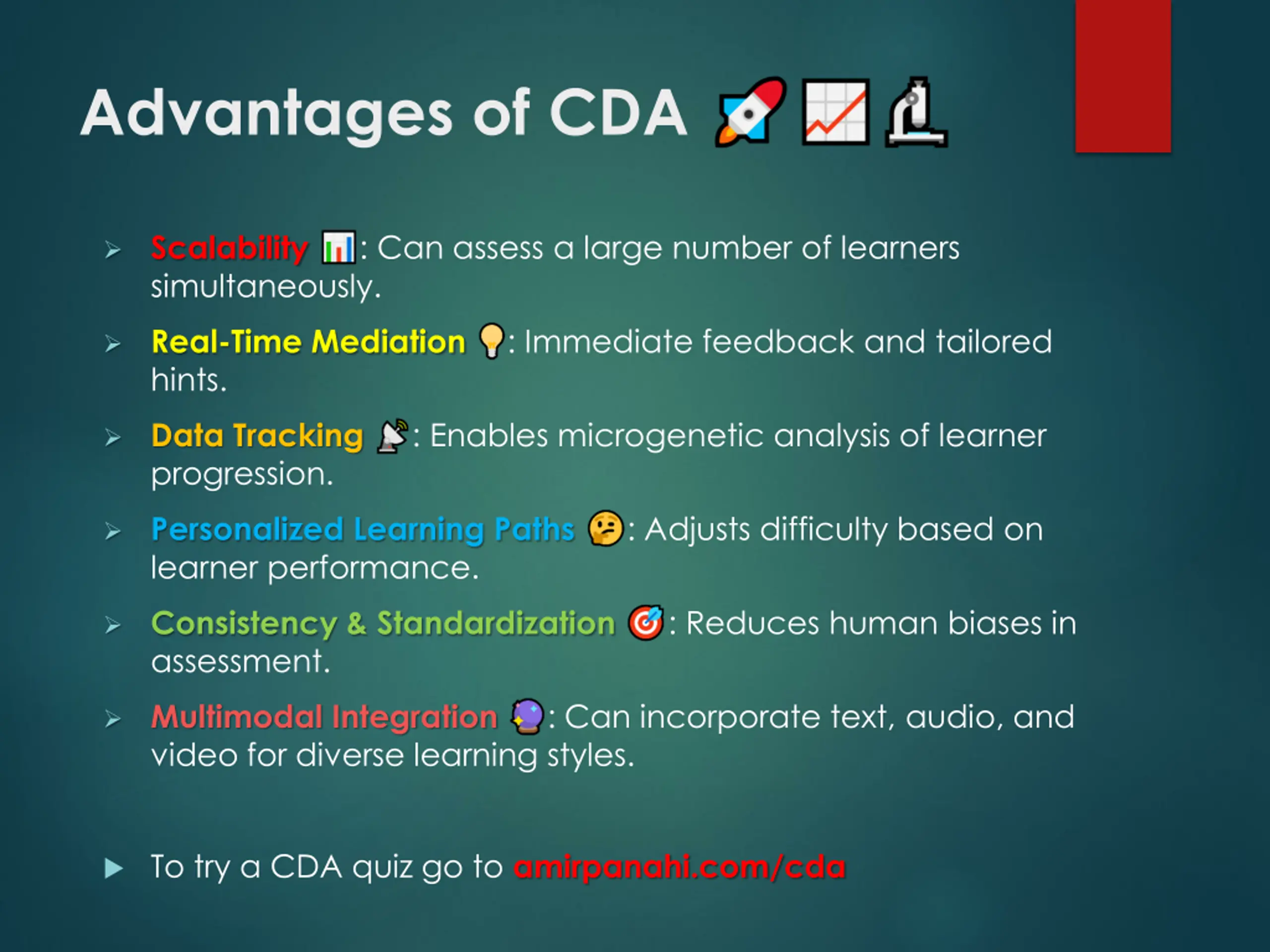 Advantages of CDA 🚀📈🔬

➢ Scalability 📊: Can assess a large number of learners simultaneously.

➢ Real-Time Mediation 💡: Immediate feedback and tailored hints.

➢ Data Tracking 📡: Enables microgenetic analysis of learner progression.

➢ Personalized Learning Paths 🤔: Adjusts difficulty based on learner performance.

➢ Consistency & Standardization 🎯: Reduces human biases in assessment.

➢ Multimodal Integration 🔮: Can incorporate text, audio, and video for diverse learning styles.

▶ To try a CDA quiz go to amirpanahi.com/cda